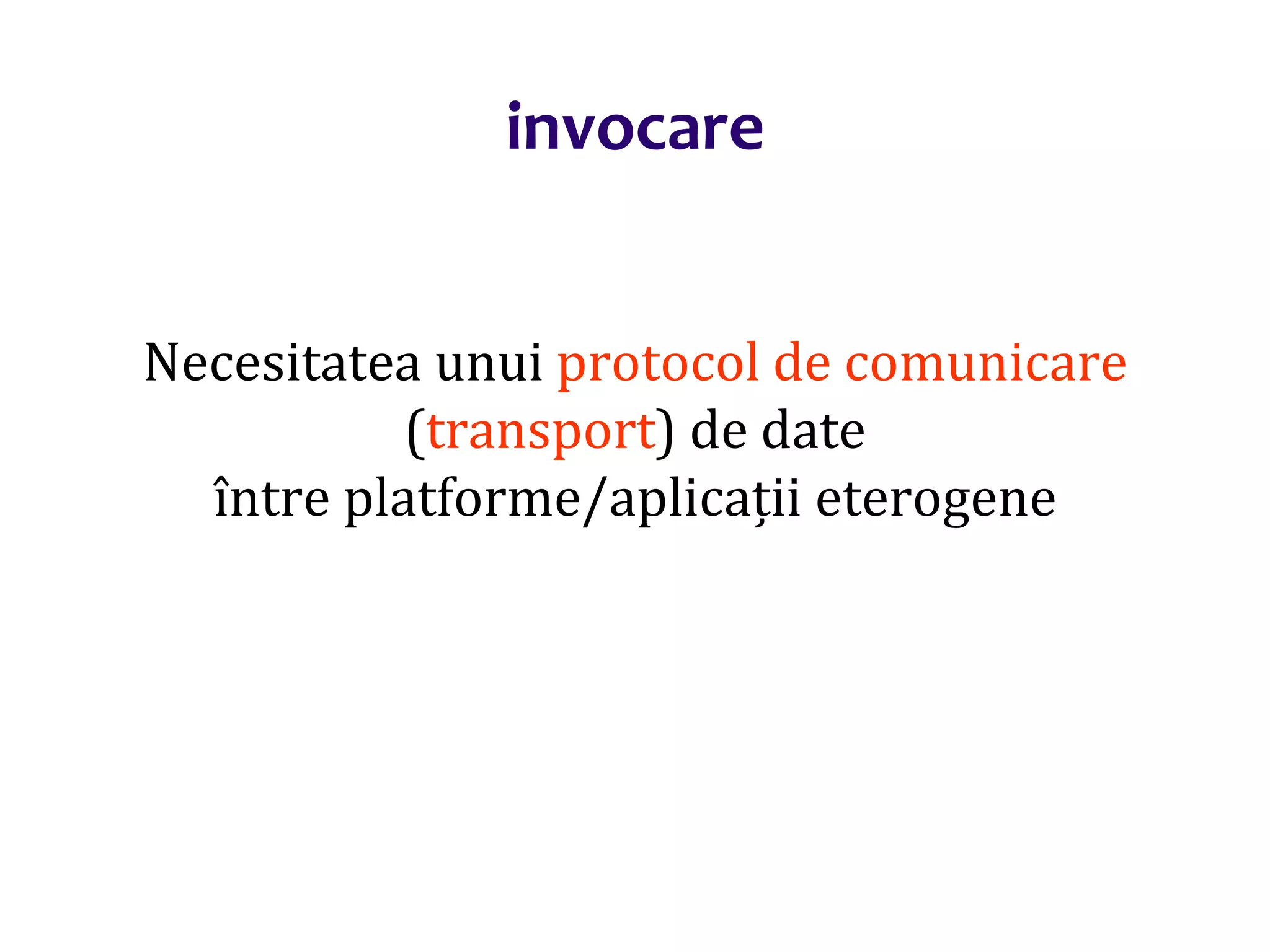 invocare

Necesitatea unui protocol de comunicare (transport) de date între platforme/aplicații eterogene